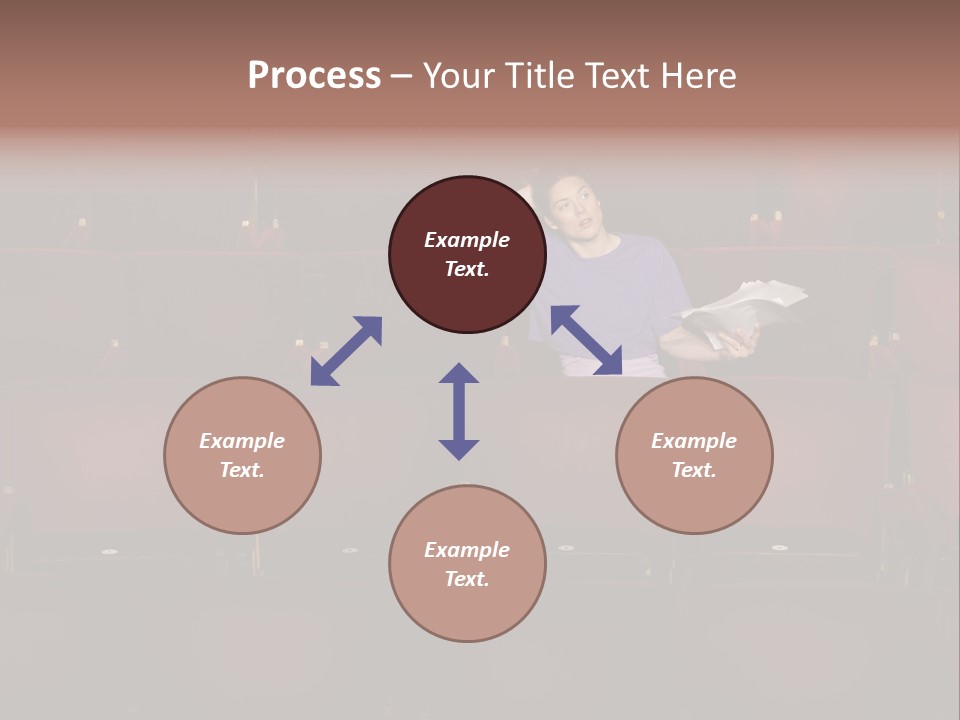 Process – Your Title Text Here

Example Text.

Example Text.

Example Text.

Example Text.